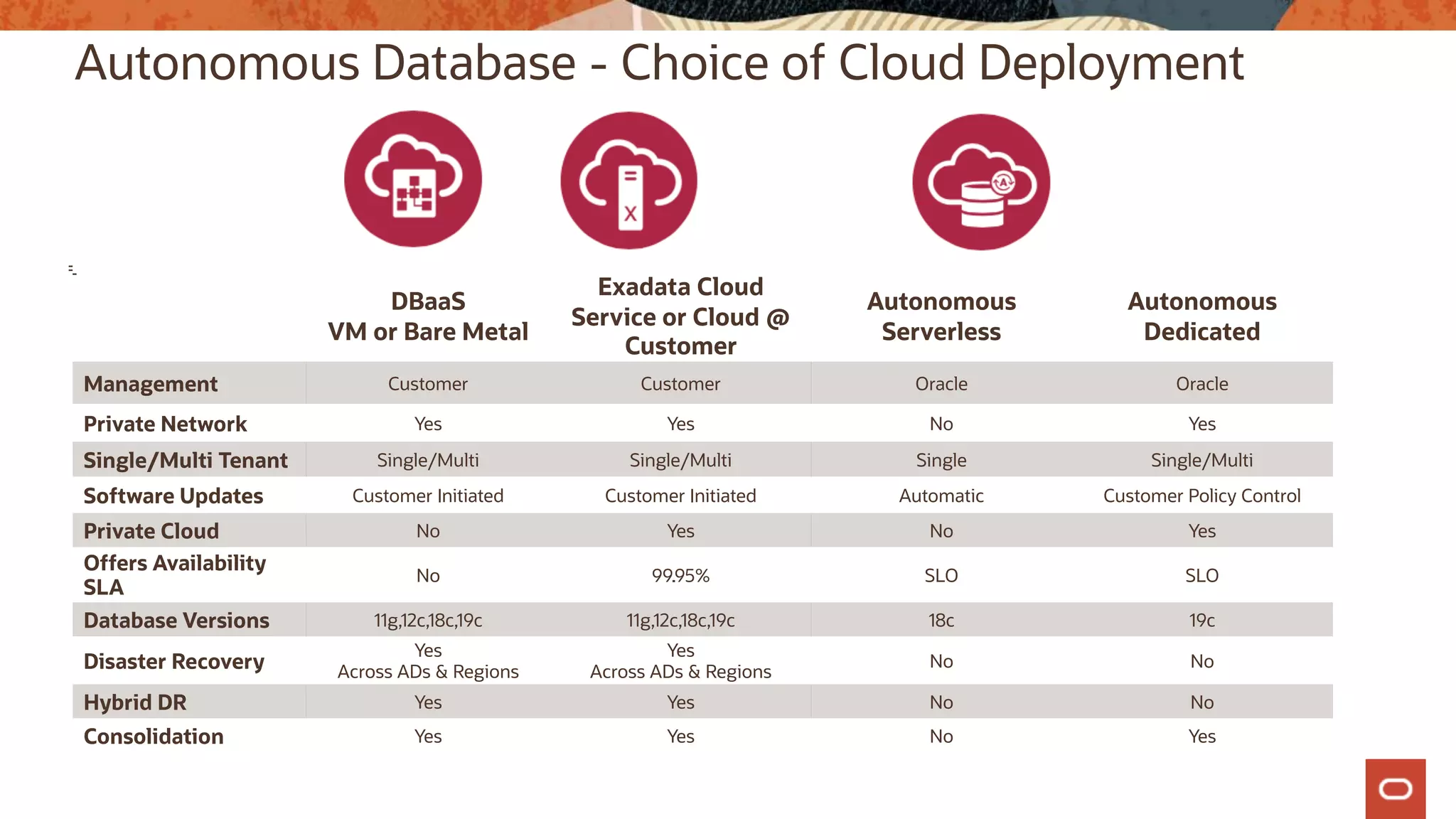 Autonomous Database - Choice of Cloud Deployment

| | DBaaS VM or Bare Metal | Exadata Cloud Service or Cloud @ Customer | Autonomous Serverless | Autonomous Dedicated |
|---|---|---|---|---|
| Management | Customer | Customer | Oracle | Oracle |
| Private Network | Yes | Yes | No | Yes |
| Single/Multi Tenant | Single/Multi | Single/Multi | Single | Single/Multi |
| Software Updates | Customer Initiated | Customer Initiated | Automatic | Customer Policy Control |
| Private Cloud | No | Yes | No | Yes |
| Offers Availability SLA | No | 99.95% | SLO | SLO |
| Database Versions | 11g,12c,18c,19c | 11g,12c,18c,19c | 18c | 19c |
| Disaster Recovery | Yes Across ADs & Regions | Yes Across ADs & Regions | No | No |
| Hybrid DR | Yes | Yes | No | No |
| Consolidation | Yes | Yes | No | Yes |